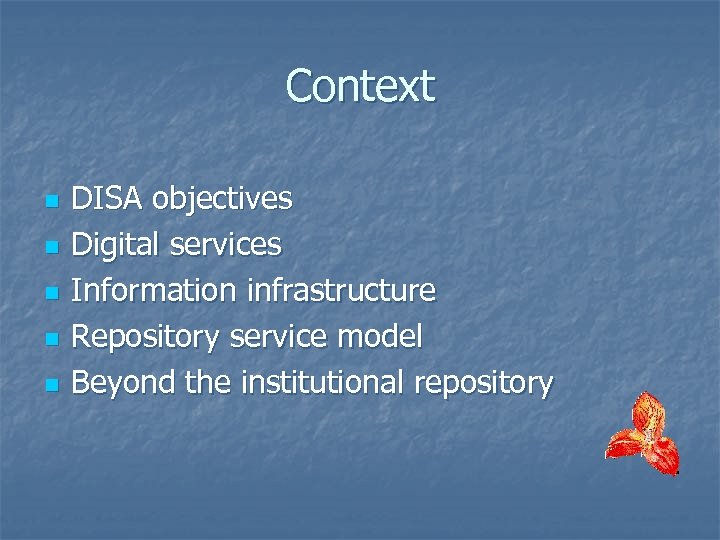 Context

- DISA objectives
- Digital services
- Information infrastructure
- Repository service model
- Beyond the institutional repository